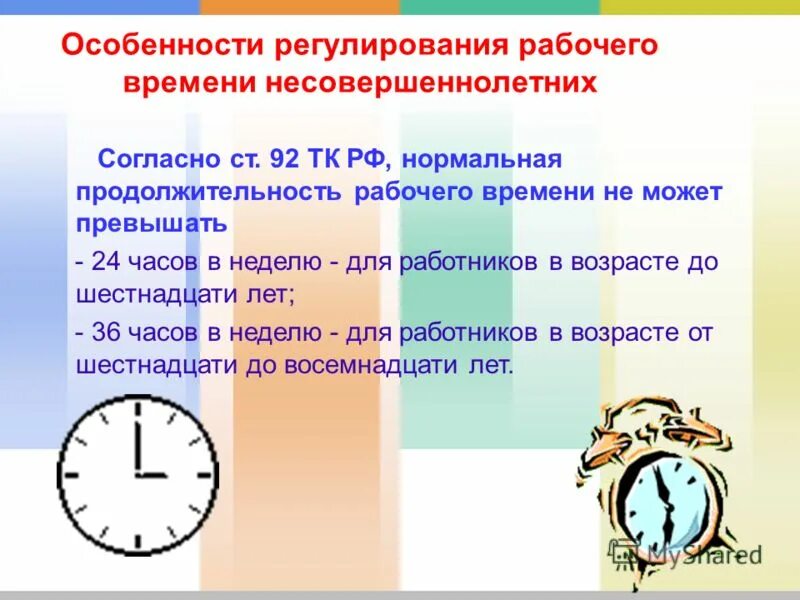 Особенности регулирования рабочего времени несовершеннолетних

Согласно ст. 92 ТК РФ, нормальная продолжительность рабочего времени не может превышать

- 24 часов в неделю - для работников в возрасте до шестнадцати лет;

- 36 часов в неделю - для работников в возрасте от шестнадцати до восемнадцати лет.

MyShared